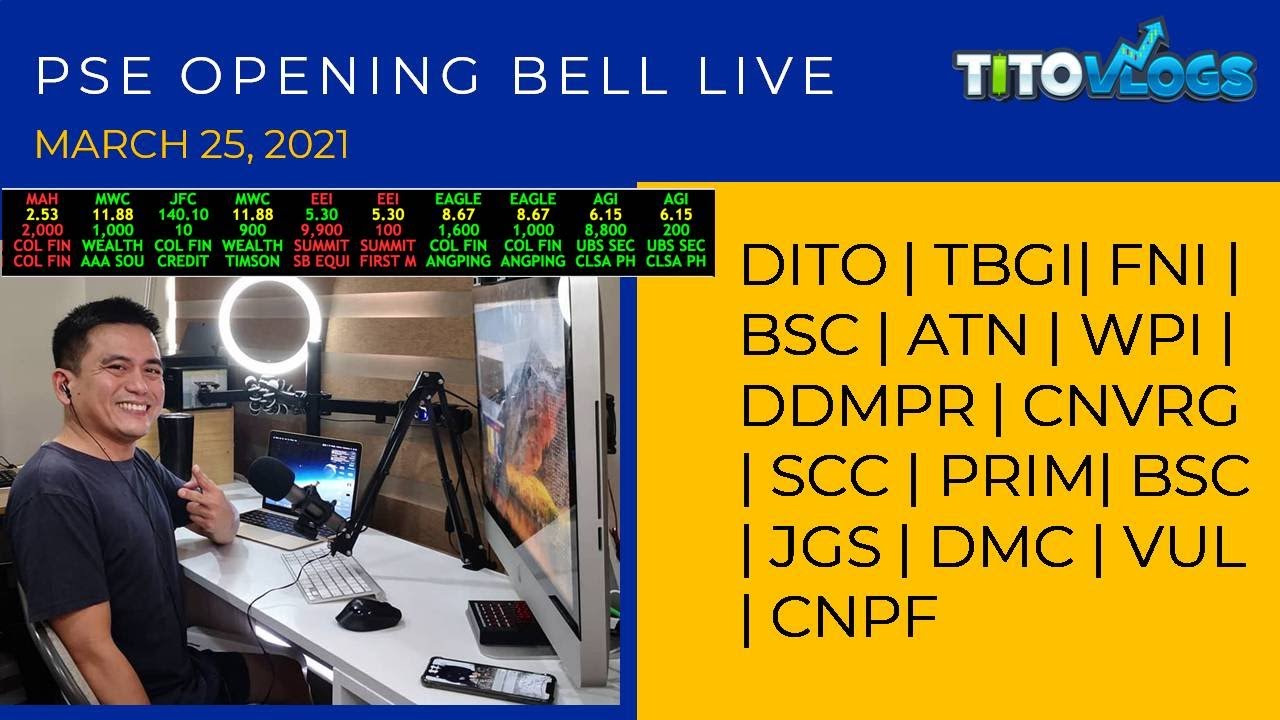 PSE OPENING BELL LIVE

TITOVLOGS

MARCH 25, 2021

| MAH | MWC | JFC | MWC | EEI | EEI | EAGLE | EAGLE | AGI | AGI |
|---|---|---|---|---|---|---|---|---|---|
| 2.53 | 11.88 | 140.10 | 11.88 | 5.30 | 5.30 | 8.67 | 8.67 | 6.15 | 6.15 |
| 2,000 | 1,000 | 10 | 900 | 9,900 | 100 | 1,600 | 1,000 | 8,800 | 200 |
| COL FIN | WEALTH | COL FIN | WEALTH | SUMMIT | SUMMIT | COL FIN | COL FIN | UBS SEC | UBS SEC |
| COL FIN | AAA SOU | CREDIT | TIMSON | SB EQUI | FIRST M | ANGPING | ANGPING | CLSA PH | CLSA PH |

DITO | TBGI| FNI | BSC | ATN | WPI | DDMPR | CNVRG | SCC | PRIM| BSC | JGS | DMC | VUL | CNPF